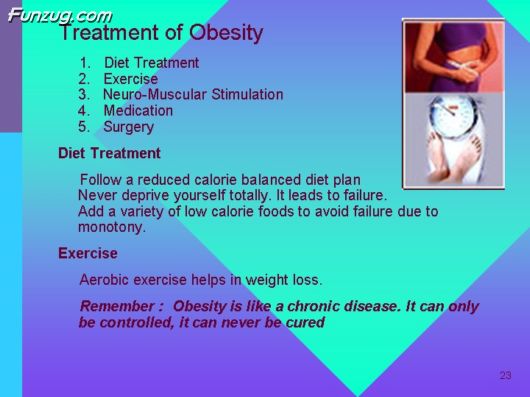 Funzug.com

Treatment of Obesity

1. Diet Treatment
2. Exercise
3. Neuro-Muscular Stimulation
4. Medication
5. Surgery

Diet Treatment

Follow a reduced calorie balanced diet plan
Never deprive yourself totally. It leads to failure.
Add a variety of low calorie foods to avoid failure due to monotony.

Exercise

Aerobic exercise helps in weight loss.

Remember : Obesity is like a chronic disease. It can only be controlled, it can never be cured

23